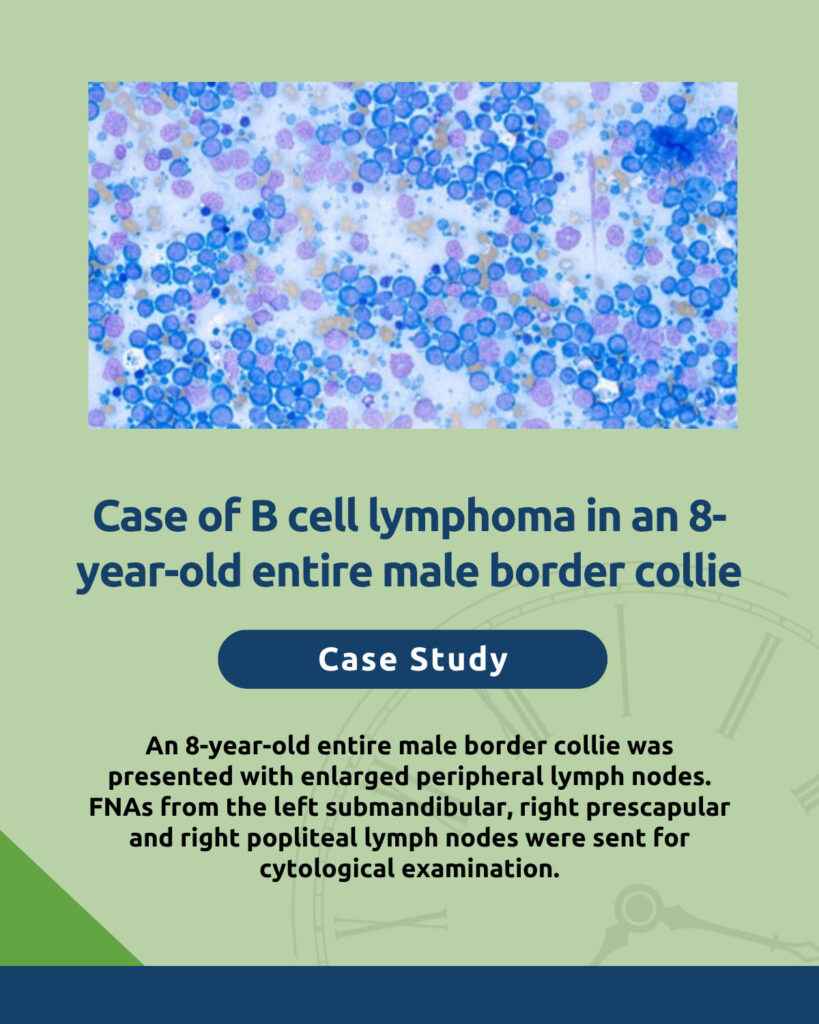 Case of B cell lymphoma in an 8-year-old entire male border collie

Case Study

An 8-year-old entire male border collie was presented with enlarged peripheral lymph nodes. FNAs from the left submandibular, right prescapular and right popliteal lymph nodes were sent for cytological examination.